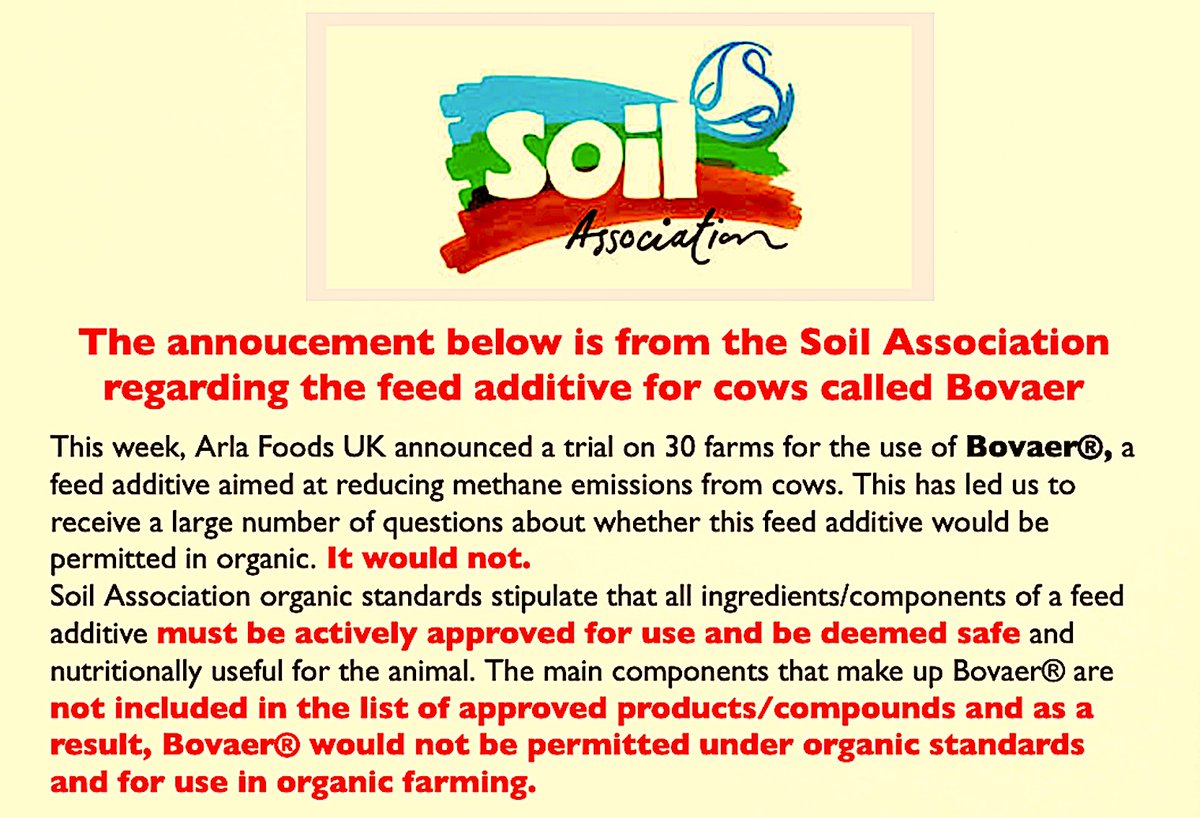 Soil Association

The annoucement below is from the Soil Association regarding the feed additive for cows called Bovaer

This week, Arla Foods UK announced a trial on 30 farms for the use of Bovaer®, a feed additive aimed at reducing methane emissions from cows. This has led us to receive a large number of questions about whether this feed additive would be permitted in organic. It would not.
Soil Association organic standards stipulate that all ingredients/components of a feed additive must be actively approved for use and be deemed safe and nutritionally useful for the animal. The main components that make up Bovaer® are not included in the list of approved products/compounds and as a result, Bovaer® would not be permitted under organic standards and for use in organic farming.